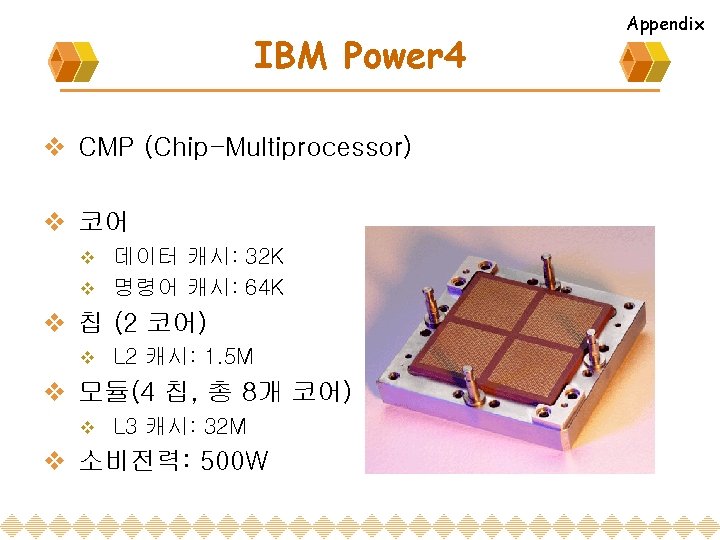 Appendix

IBM Power4

❖ CMP (Chip-Multiprocessor)

❖ 코어
 ❖ 데이터 캐시: 32K
 ❖ 명령어 캐시: 64K
❖ 칩 (2 코어)
 ❖ L2 캐시: 1.5M
❖ 모듈(4 칩, 총 8개 코어)
 ❖ L3 캐시: 32M
❖ 소비전력: 500W